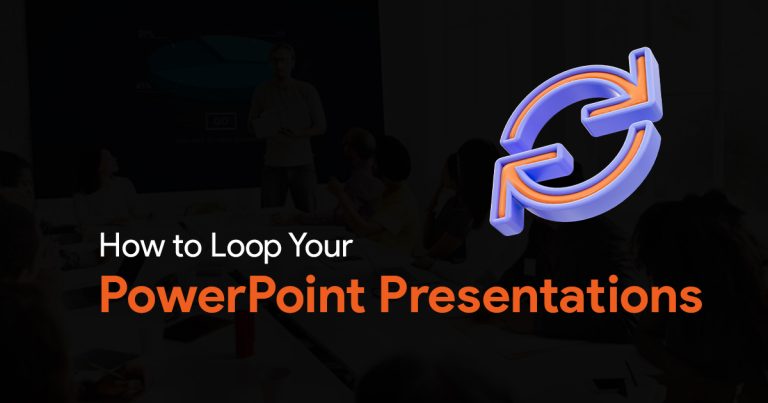 How to Loop Your
PowerPoint Presentations